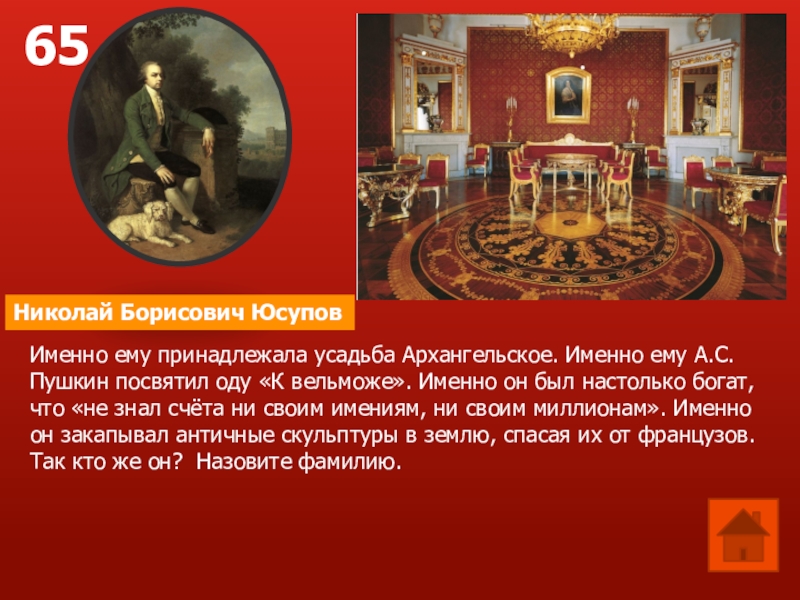 65

Николай Борисович Юсупов

Именно ему принадлежала усадьба Архангельское. Именно ему А.С. Пушкин посвятил оду «К вельможе». Именно он был настолько богат, что «не знал счёта ни своим имениям, ни своим миллионам». Именно он закапывал античные скульптуры в землю, спасая их от французов. Так кто же он? Назовите фамилию.